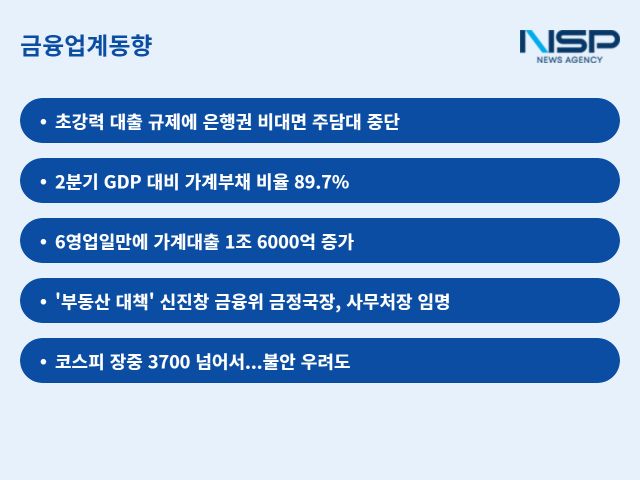 금융업계동향

NSP
NEWS AGENCY

• 초강력 대출 규제에 은행권 비대면 주담대 중단

• 2분기 GDP 대비 가계부채 비율 89.7%

• 6영업일만에 가계대출 1조 6000억 증가

• '부동산 대책' 신진창 금융위 금정국장, 사무처장 임명

• 코스피 장중 3700 넘어서...불안 우려도